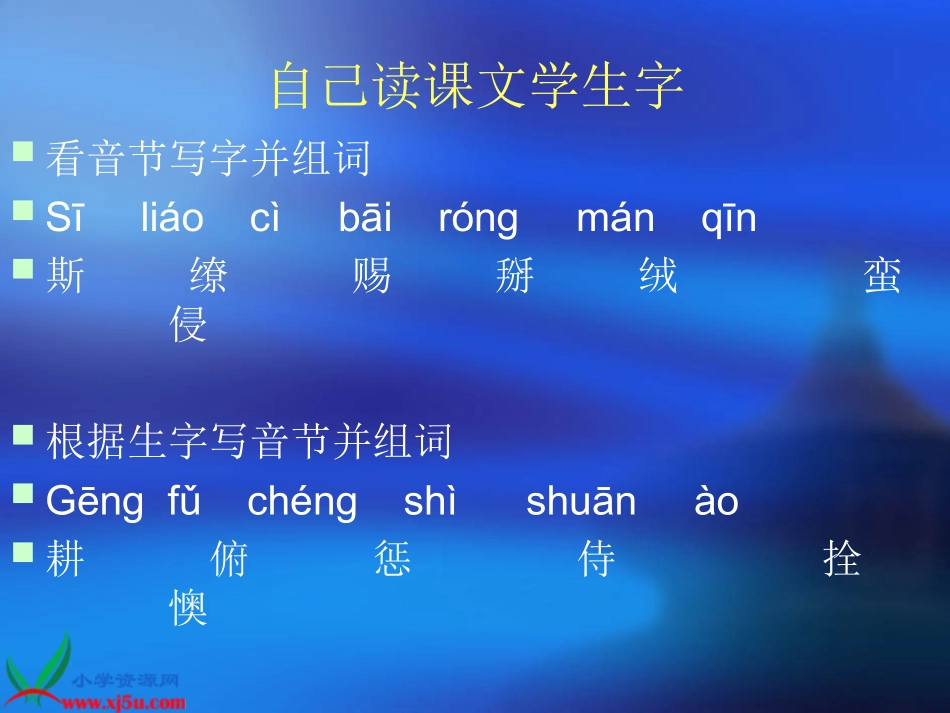 自己读课文学生字

看音节写字并组词

Sī liáo cì bāi róng mán qīn

斯 缭 赐 掰 绒 蛮 侵

根据生字写音节并组词

Gēng fǔ chéng shì shuān ào

耕 俯 惩 侍 拴 懊

小学资源网
www.xj5u.com